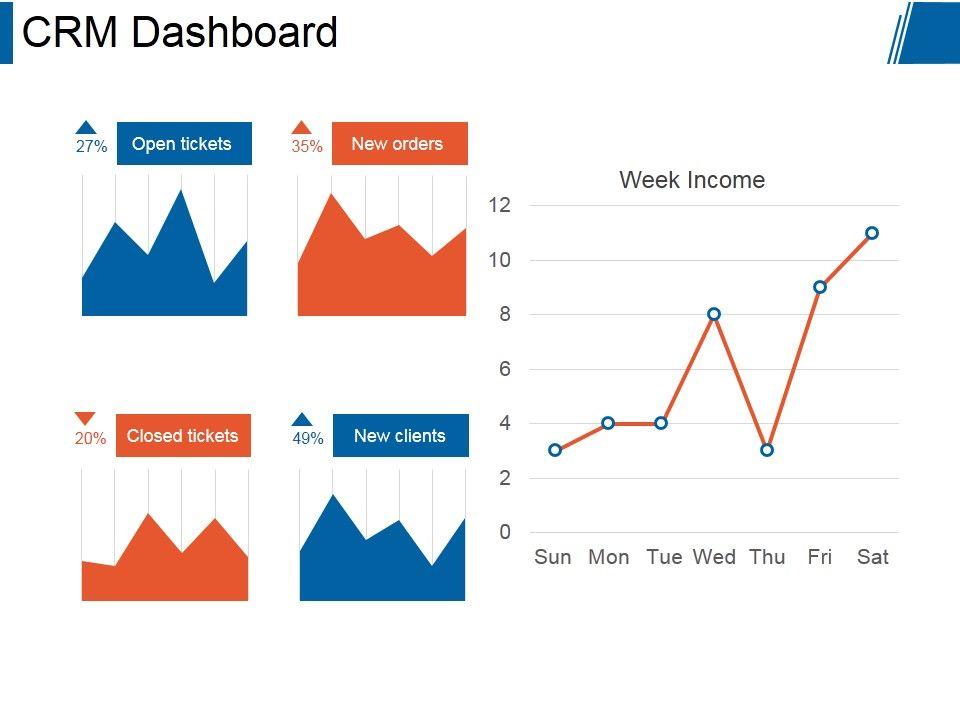 CRM Dashboard

27% Open tickets

35% New orders

20% Closed tickets

49% New clients

Week Income

12
10
8
6
4
2
0

Sun Mon Tue Wed Thu Fri Sat